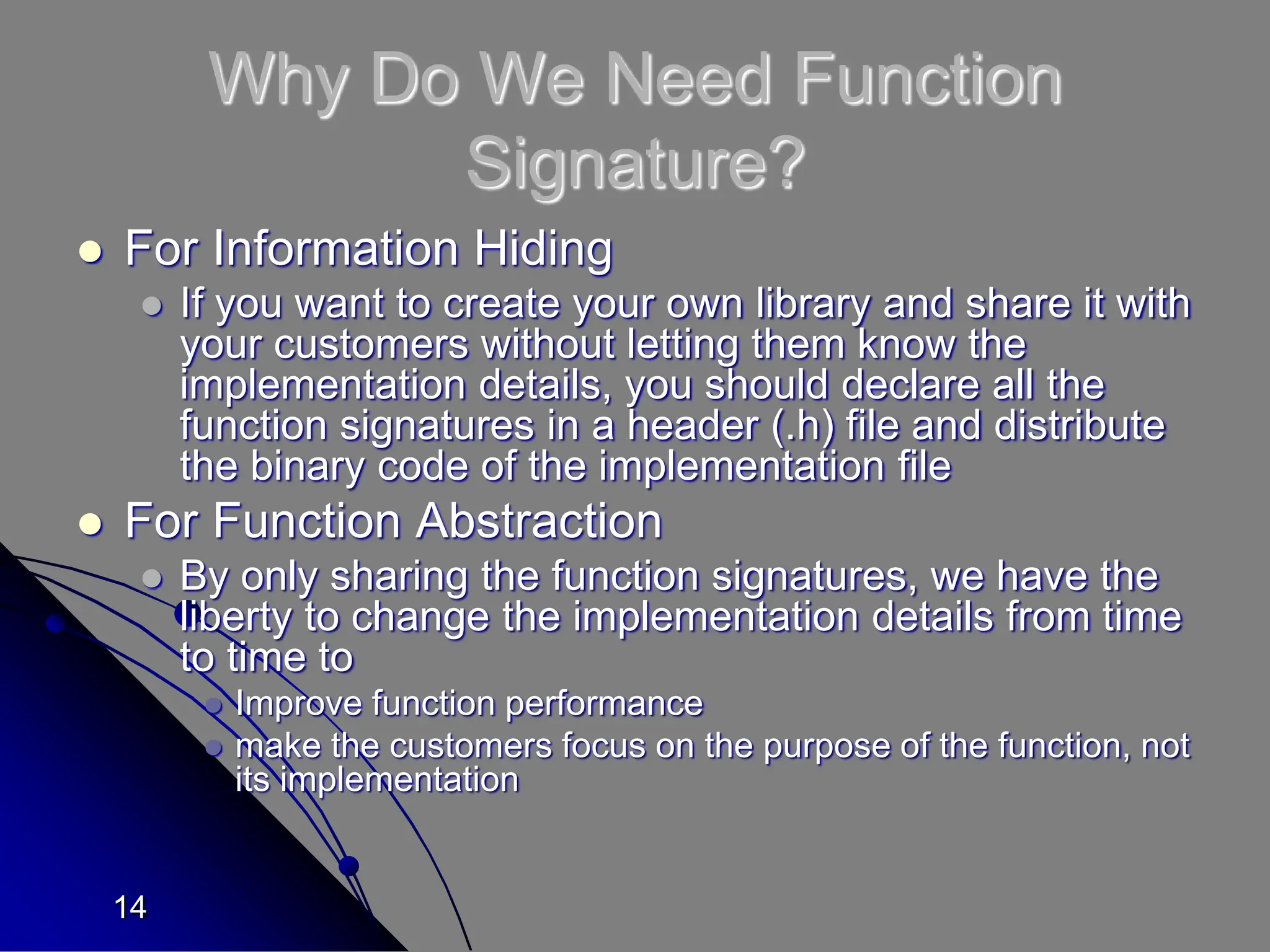 Why Do We Need Function Signature?

For Information Hiding

If you want to create your own library and share it with your customers without letting them know the implementation details, you should declare all the function signatures in a header (.h) file and distribute the binary code of the implementation file

For Function Abstraction

By only sharing the function signatures, we have the liberty to change the implementation details from time to time to

Improve function performance

make the customers focus on the purpose of the function, not its implementation

14